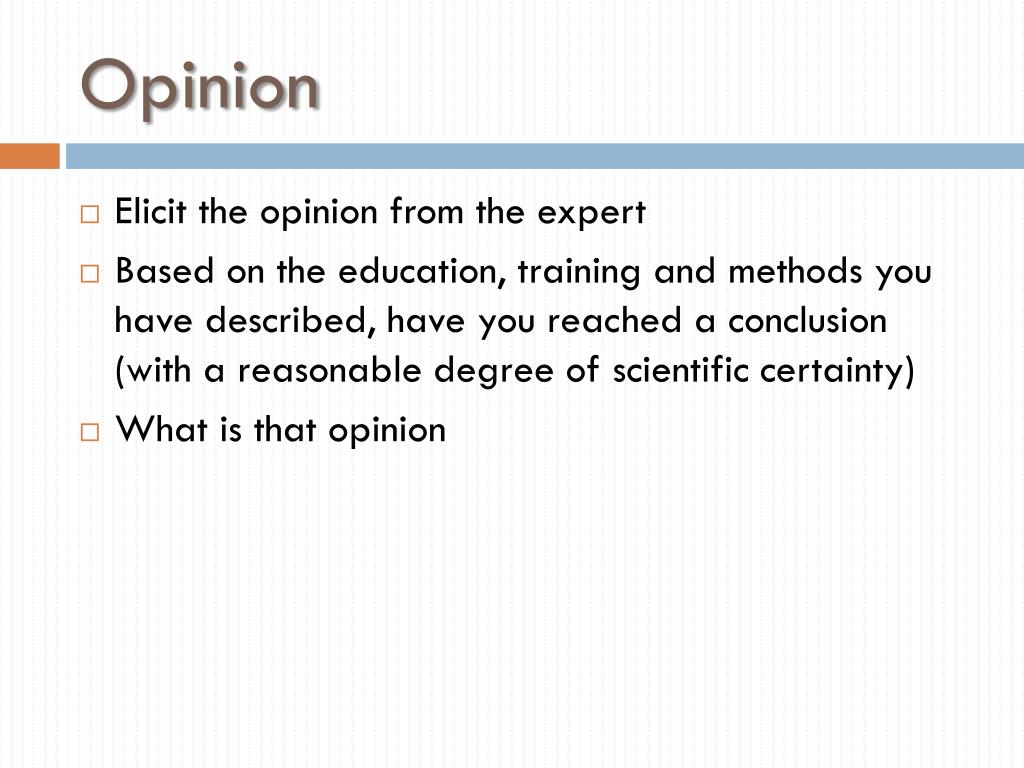 Opinion

□ Elicit the opinion from the expert
□ Based on the education, training and methods you have described, have you reached a conclusion (with a reasonable degree of scientific certainty)
□ What is that opinion